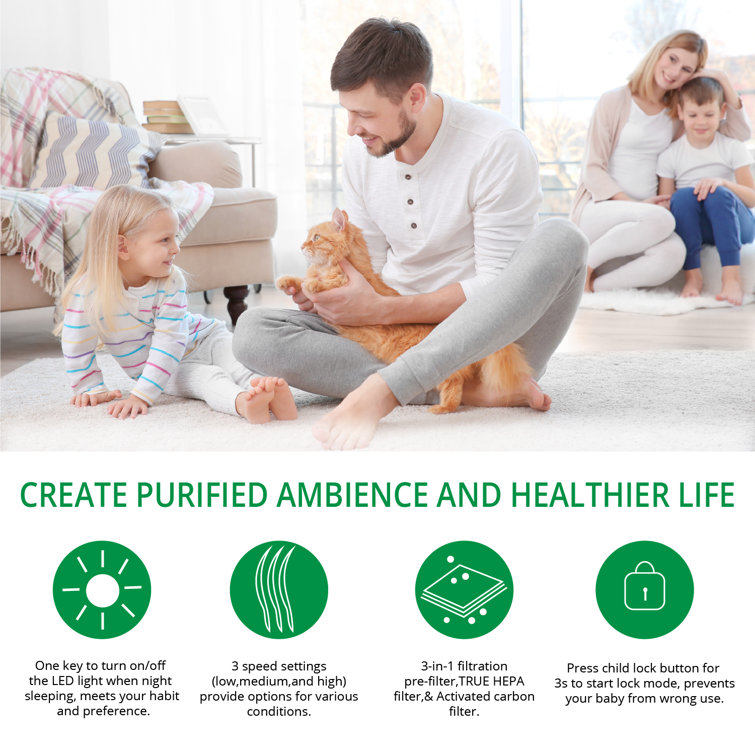 CREATE PURIFIED AMBIENCE AND HEALTHIER LIFE

One key to turn on/off the LED light when night sleeping, meets your habit and preference.

3 speed settings (low,medium,and high) provide options for various conditions.

3-in-1 filtration pre-filter,TRUE HEPA filter,& Activated carbon filter.

Press child lock button for 3s to start lock mode, prevents your baby from wrong use.